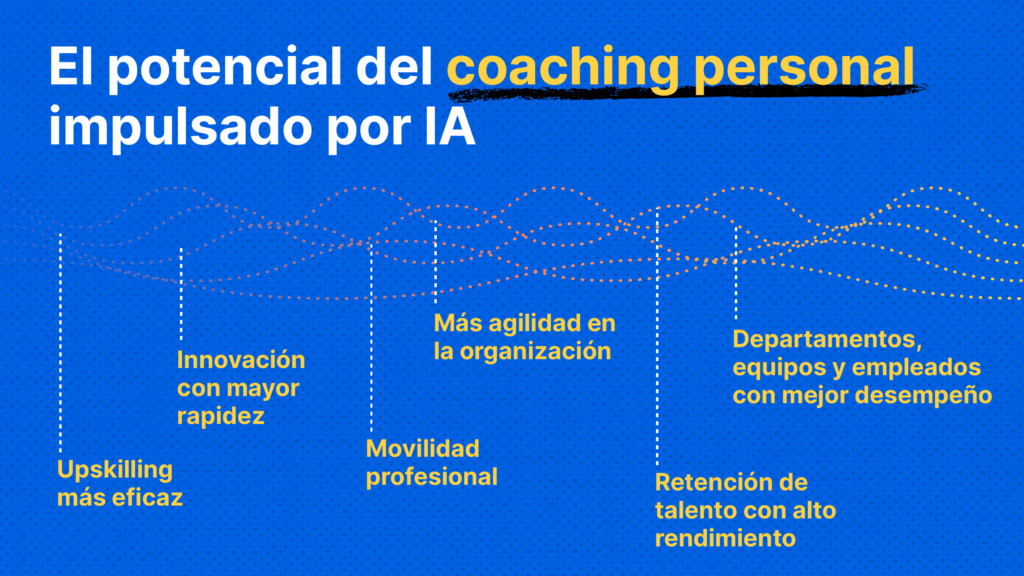 El potencial del coaching personal impulsado por IA

Upskilling más eficaz

Innovación con mayor rapidez

Movilidad profesional

Más agilidad en la organización

Retención de talento con alto rendimiento

Departamentos, equipos y empleados con mejor desempeño